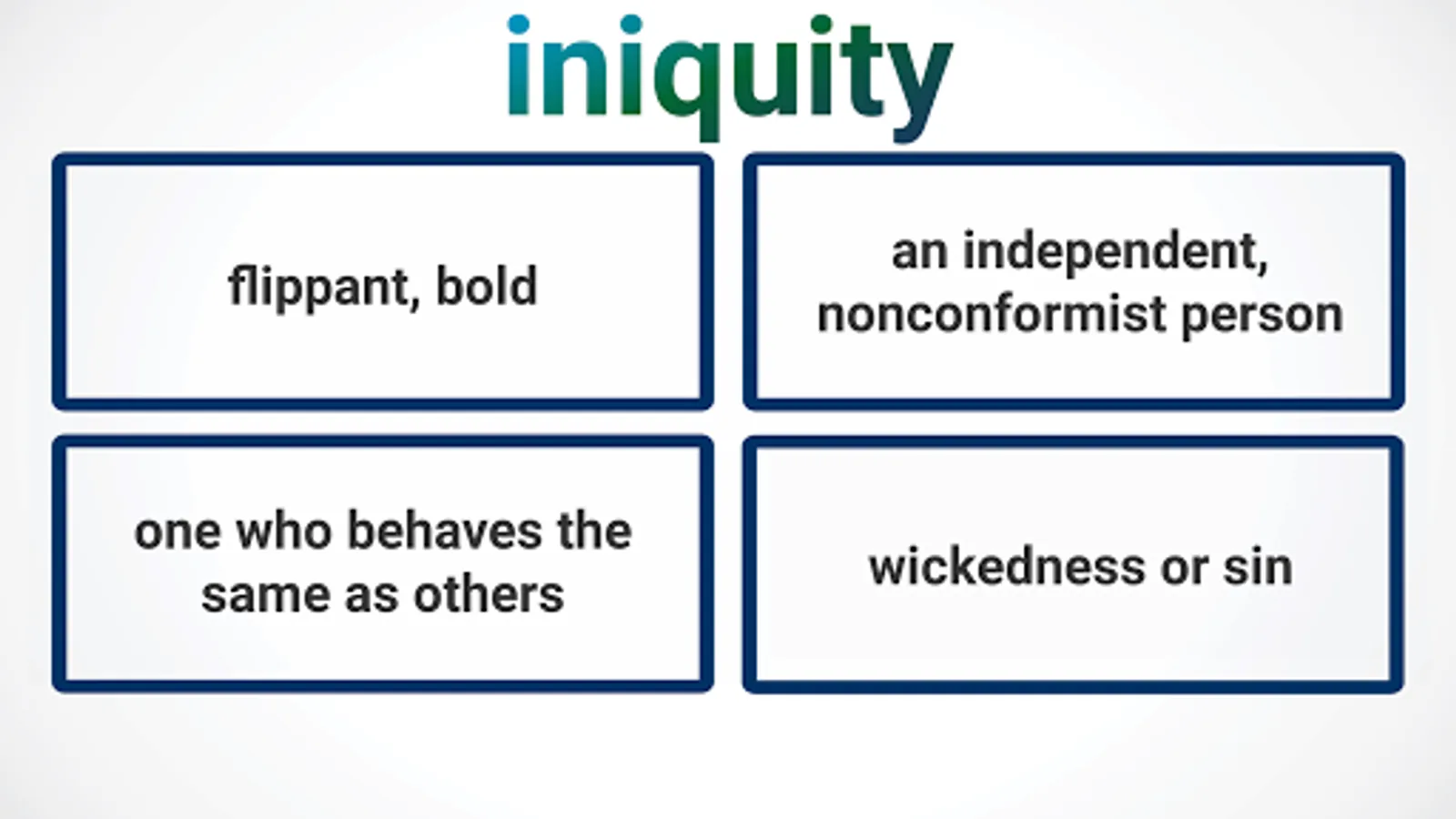 iniquity

flippant, bold

an independent, nonconformist person

one who behaves the same as others

wickedness or sin